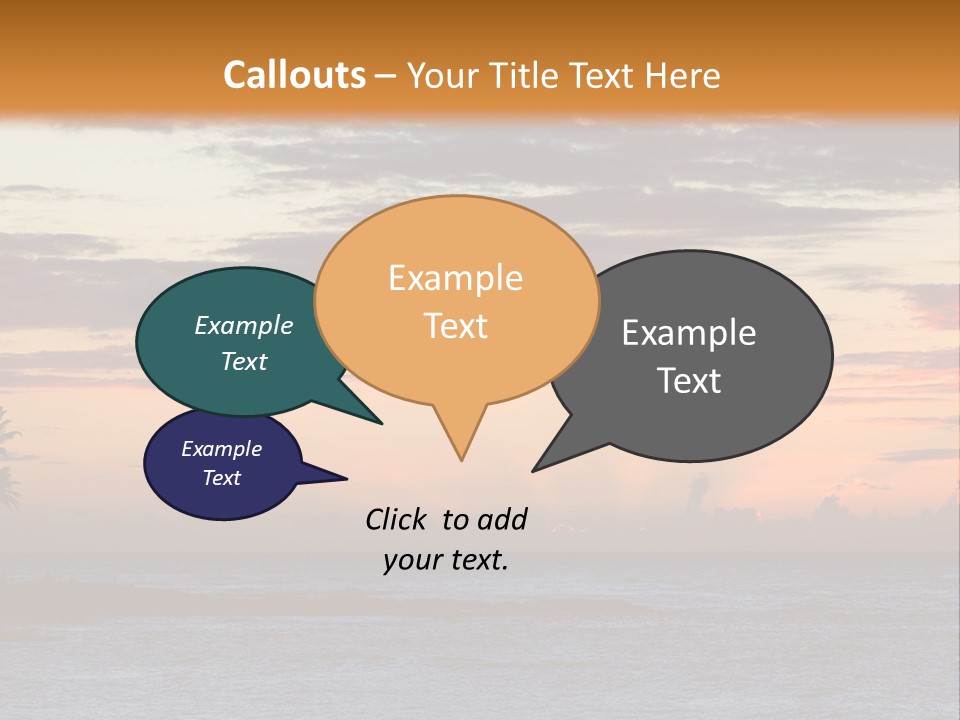 Callouts – Your Title Text Here

Example Text

Example Text

Example Text

Example Text

Click to add your text.